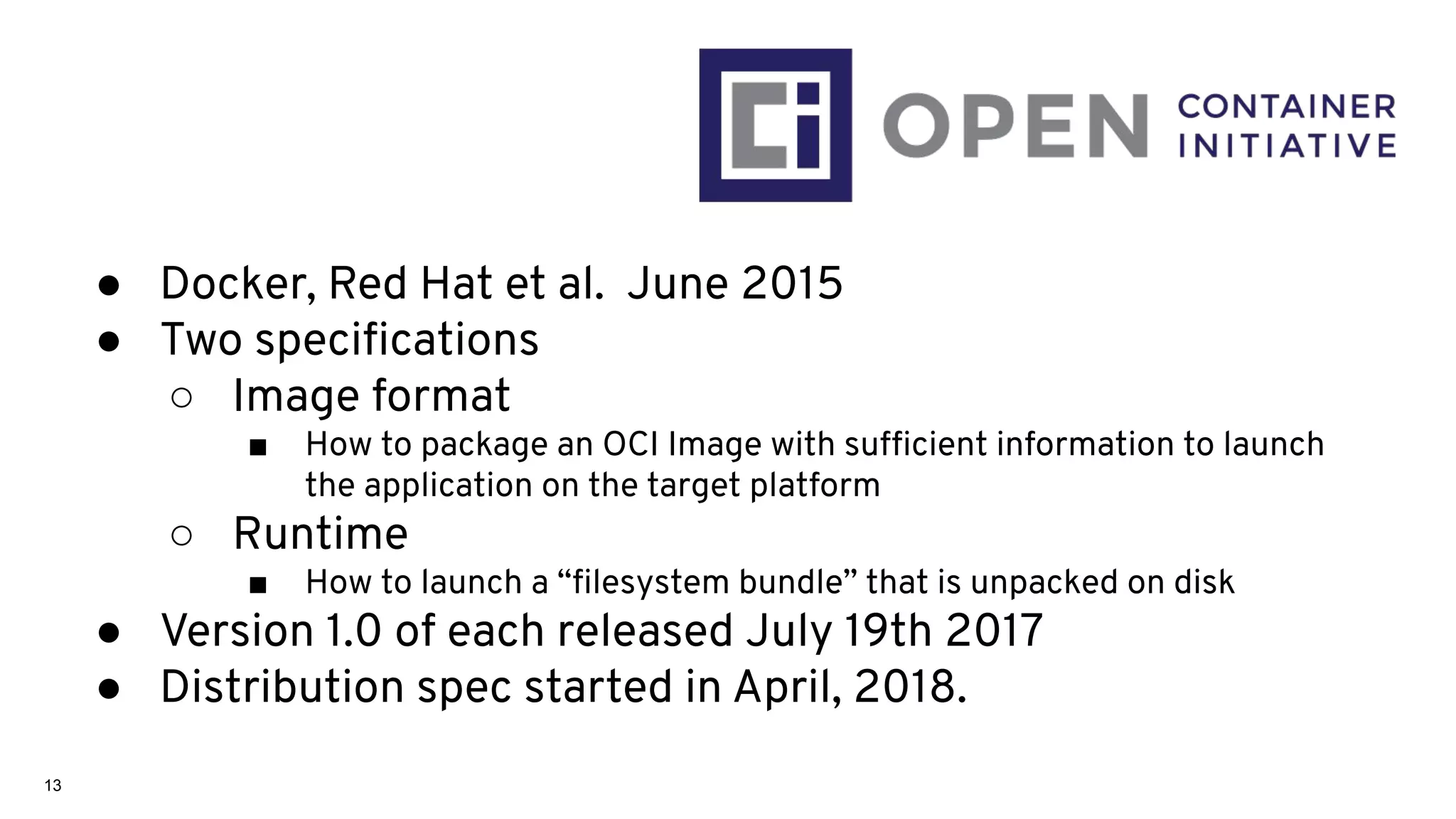 OPEN CONTAINER INITIATIVE

- Docker, Red Hat et al. June 2015
- Two specifications
  - Image format
    - How to package an OCI Image with sufficient information to launch the application on the target platform
  - Runtime
    - How to launch a “filesystem bundle” that is unpacked on disk
- Version 1.0 of each released July 19th 2017
- Distribution spec started in April, 2018.

13